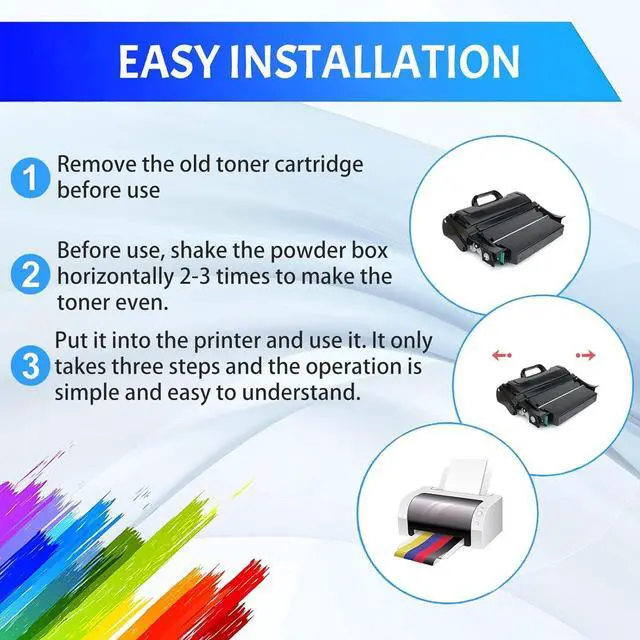 EASY INSTALLATION

1 Remove the old toner cartridge before use

2 Before use, shake the powder box horizontally 2-3 times to make the toner even.

3 Put it into the printer and use it. It only takes three steps and the operation is simple and easy to understand.